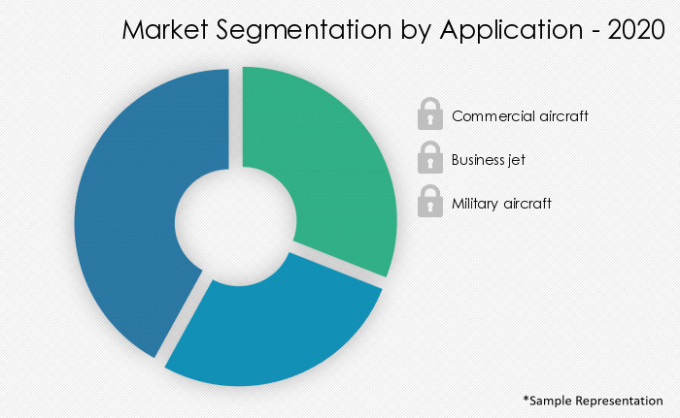 Market Segmentation by Application - 2020

Commercial aircraft

Business jet

Military aircraft

*Sample Representation